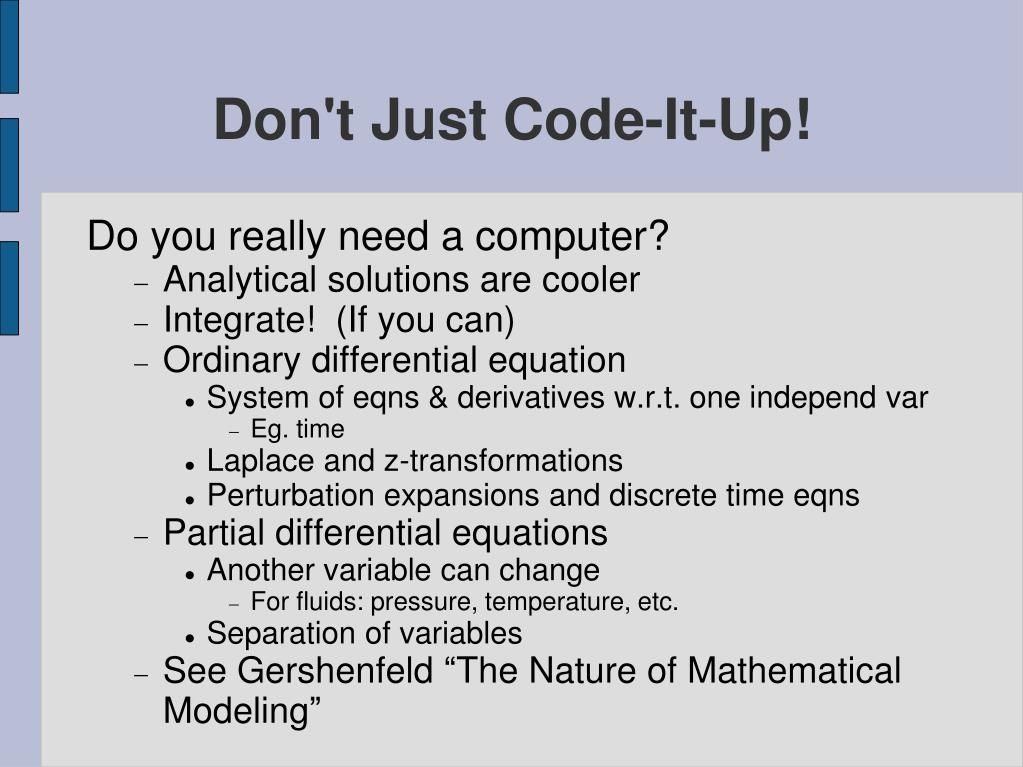 Don't Just Code-It-Up!

Do you really need a computer?

– Analytical solutions are cooler
– Integrate! (If you can)
– Ordinary differential equation
  • System of eqns & derivatives w.r.t. one independ var
    – Eg. time
  • Laplace and z-transformations
  • Perturbation expansions and discrete time eqns
– Partial differential equations
  • Another variable can change
    – For fluids: pressure, temperature, etc.
  • Separation of variables
– See Gershenfeld “The Nature of Mathematical Modeling”